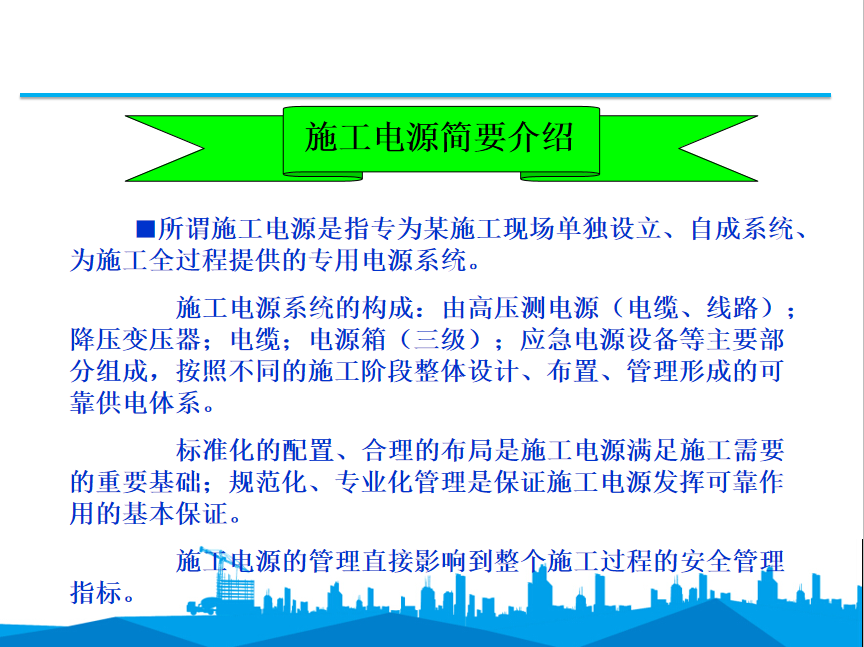 施工电源简要介绍

■所谓施工电源是指专为某施工现场单独设立、自成系统、为施工全过程提供的专用电源系统。

施工电源系统的构成：由高压测电源（电缆、线路）；降压变压器；电缆；电源箱（三级）；应急电源设备等主要部分组成，按照不同的施工阶段整体设计、布置、管理形成的可靠供电体系。

标准化的配置、合理的布局是施工电源满足施工需要的重要基础；规范化、专业化管理是保证施工电源发挥可靠作用的基本保证。

施工电源的管理直接影响到整个施工过程的安全管理指标。